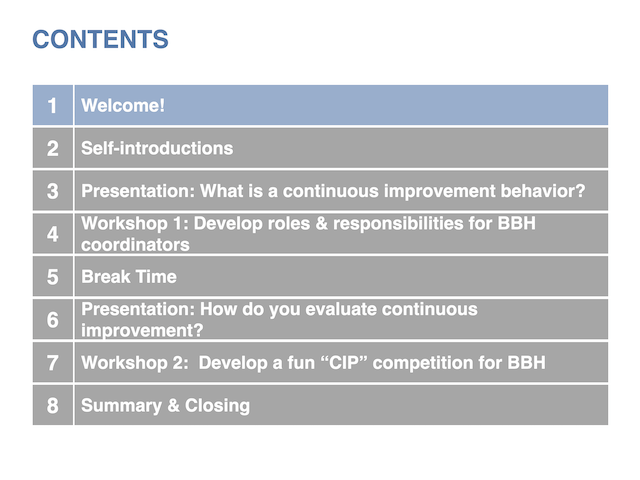 CONTENTS

| 1 | Welcome! |
|---|---|
| 2 | Self-introductions |
| 3 | Presentation: What is a continuous improvement behavior? |
| 4 | Workshop 1: Develop roles & responsibilities for BBH coordinators |
| 5 | Break Time |
| 6 | Presentation: How do you evaluate continuous improvement? |
| 7 | Workshop 2: Develop a fun “CIP” competition for BBH |
| 8 | Summary & Closing |